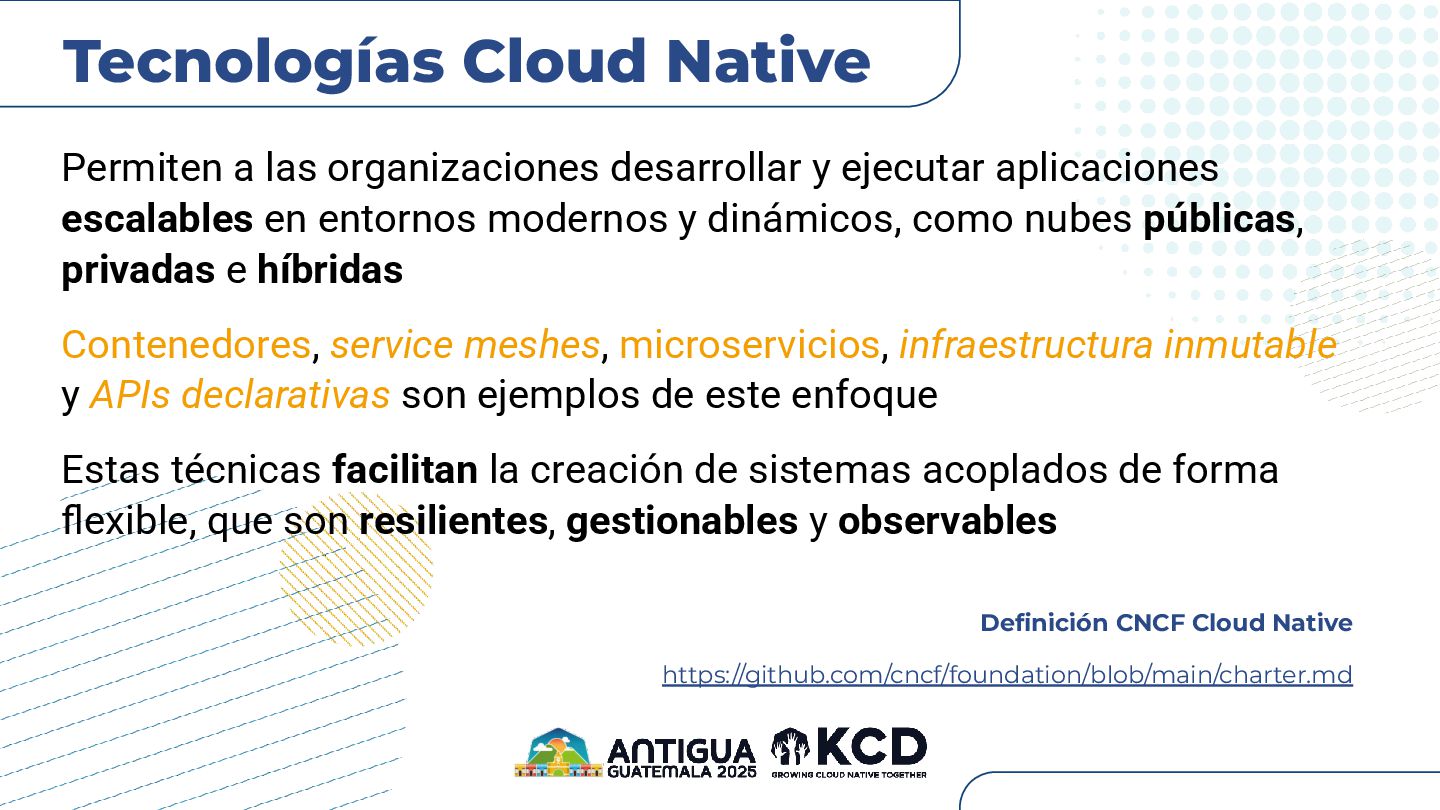 Tecnologías Cloud Native

Permiten a las organizaciones desarrollar y ejecutar aplicaciones escalables en entornos modernos y dinámicos, como nubes públicas, privadas e híbridas

Contenedores, service meshes, microservicios, infraestructura inmutable y APIs declarativas son ejemplos de este enfoque

Estas técnicas facilitan la creación de sistemas acoplados de forma flexible, que son resilientes, gestionables y observables

Definición CNCF Cloud Native

https://github.com/cncf/foundation/blob/main/charter.md

ANTIGUA GUATEMALA 2025 KCD GROWING CLOUD NATIVE TOGETHER